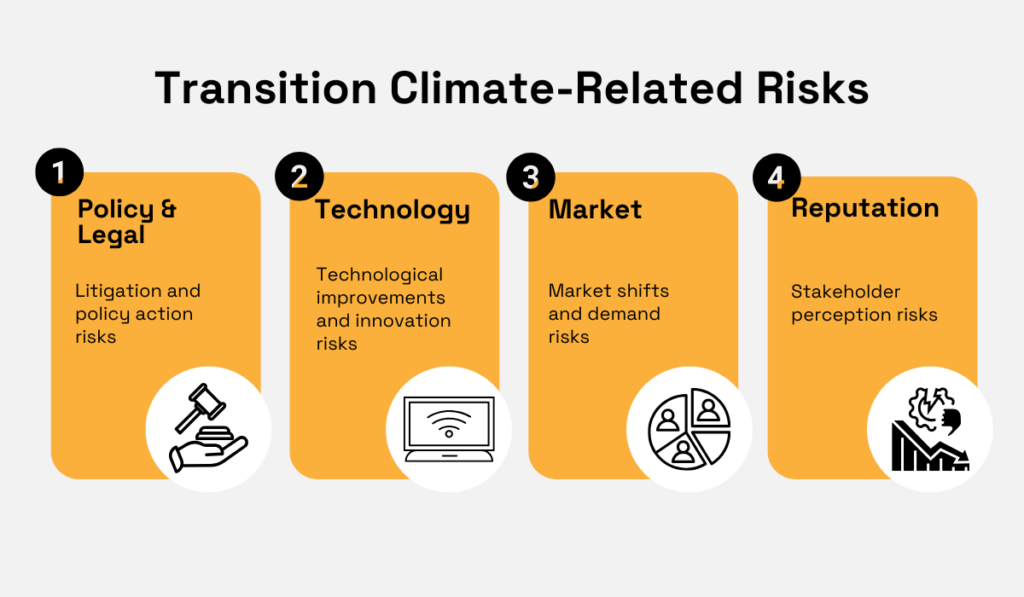 Transition Climate-Related Risks

1
Policy & Legal

Litigation and policy action risks

2
Technology

Technological improvements and innovation risks

3
Market

Market shifts and demand risks

4
Reputation

Stakeholder perception risks